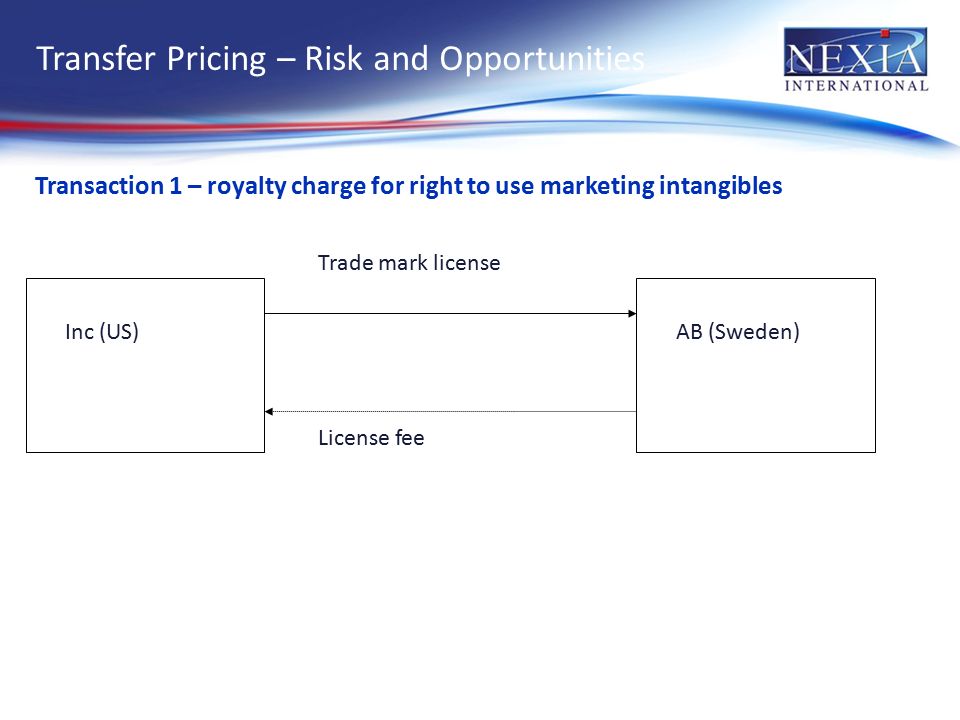 Transfer Pricing – Risk and Opportunities

NEXIA INTERNATIONAL

Transaction 1 – royalty charge for right to use marketing intangibles

Trade mark license

Inc (US)

AB (Sweden)

License fee